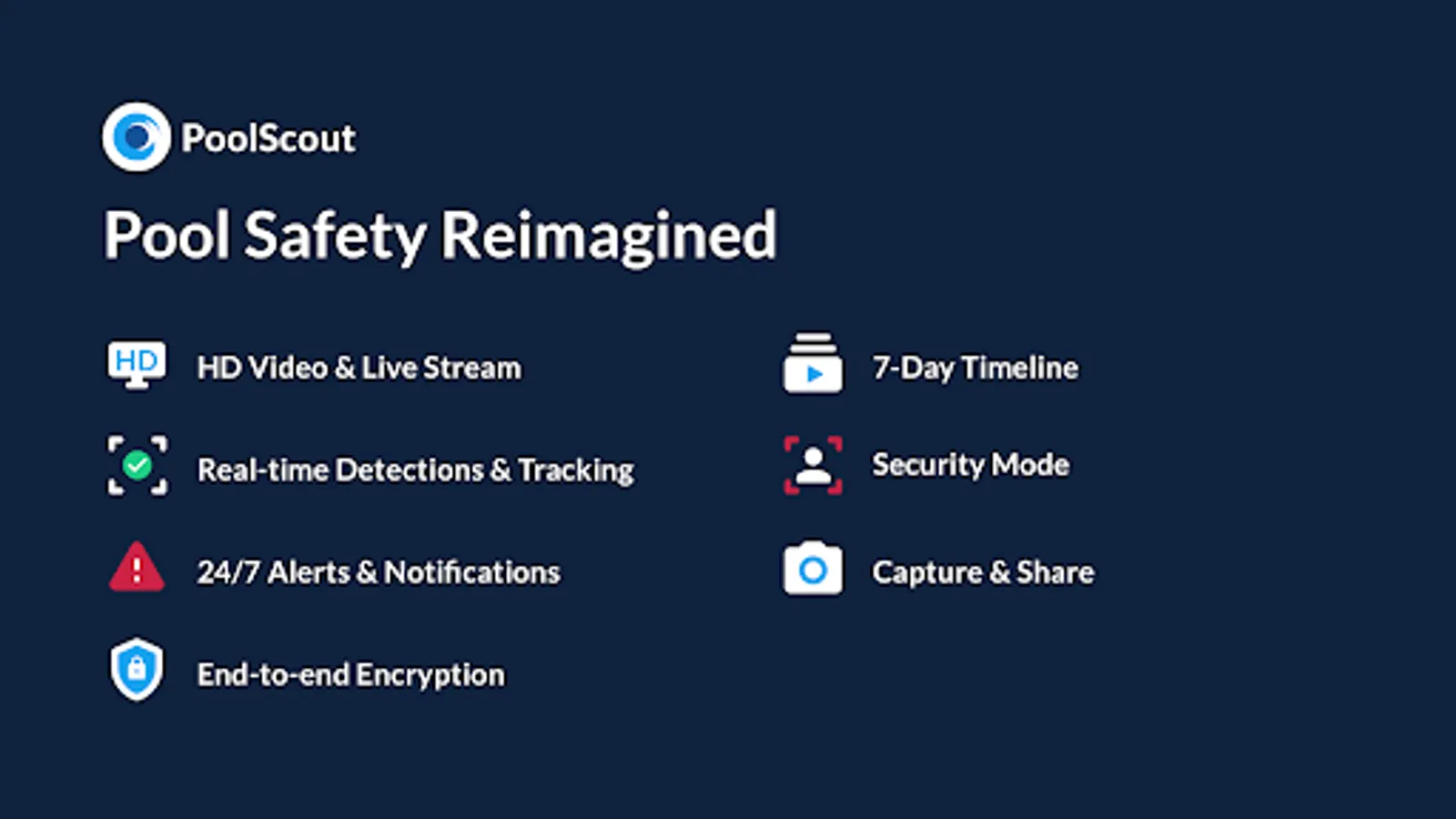 PoolScout

Pool Safety Reimagined

HD

HD Video & Live Stream

Real-time Detections & Tracking

24/7 Alerts & Notifications

End-to-end Encryption

7-Day Timeline

Security Mode

Capture & Share